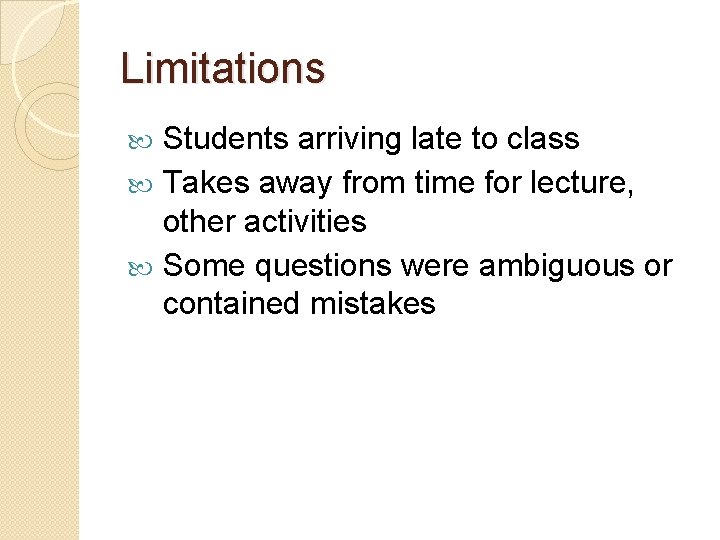 Limitations

Students arriving late to class

Takes away from time for lecture, other activities

Some questions were ambiguous or contained mistakes